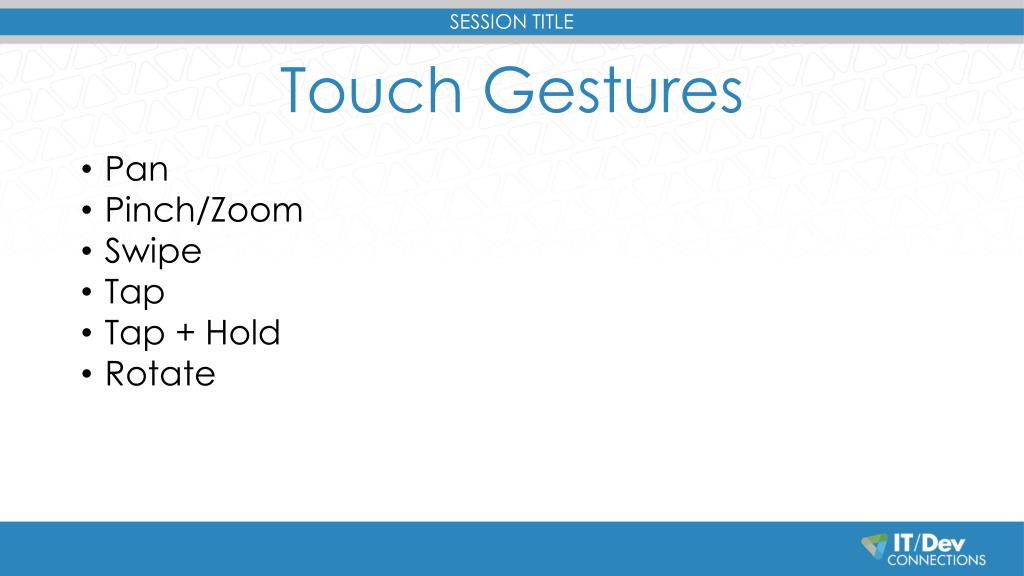 SESSION TITLE

Touch Gestures

• Pan
• Pinch/Zoom
• Swipe
• Tap
• Tap + Hold
• Rotate

IT/Dev CONNECTIONS